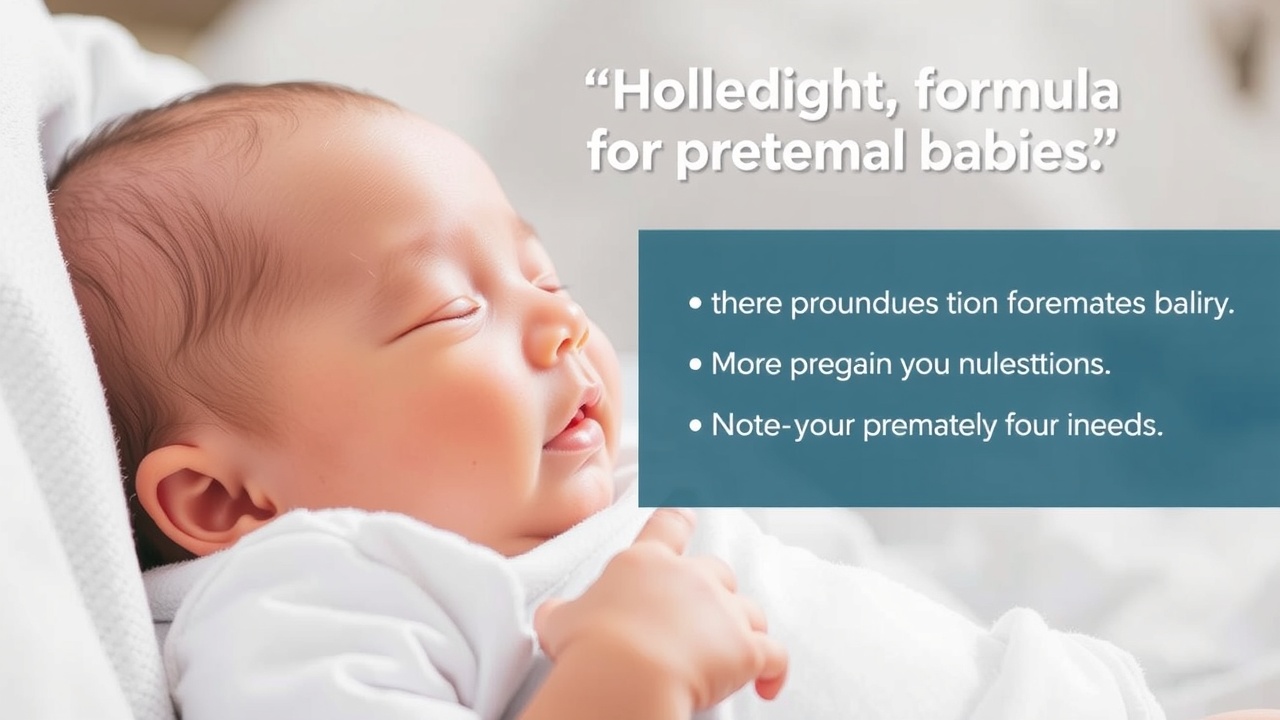 “Holledight, formula for pretemal babies.”

• there proundues tion foremates baliry.

• More pregain you nulesttions.

• Note-your premately four ineeds.